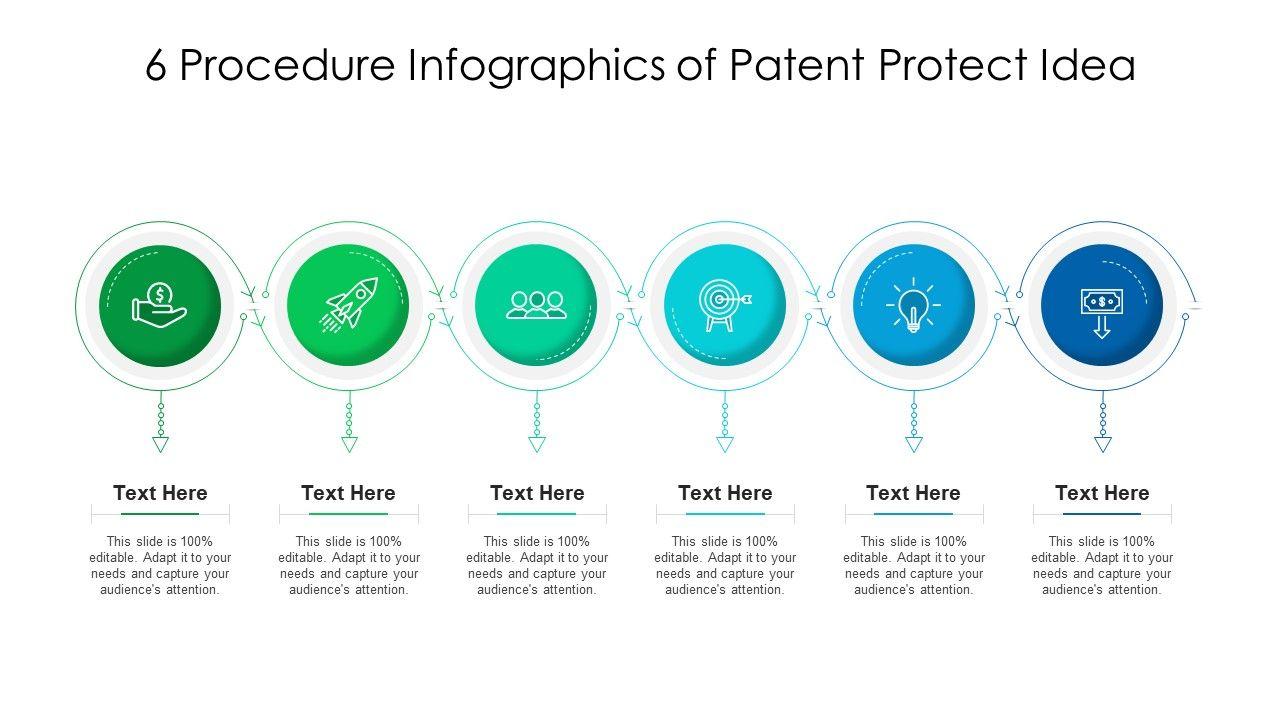 6 Procedure Infographics of Patent Protect Idea

Text Here

This slide is 100% editable. Adapt it to your needs and capture your audience's attention.

Text Here

This slide is 100% editable. Adapt it to your needs and capture your audience's attention.

Text Here

This slide is 100% editable. Adapt it to your needs and capture your audience's attention.

Text Here

This slide is 100% editable. Adapt it to your needs and capture your audience's attention.

Text Here

This slide is 100% editable. Adapt it to your needs and capture your audience's attention.

Text Here

This slide is 100% editable. Adapt it to your needs and capture your audience's attention.